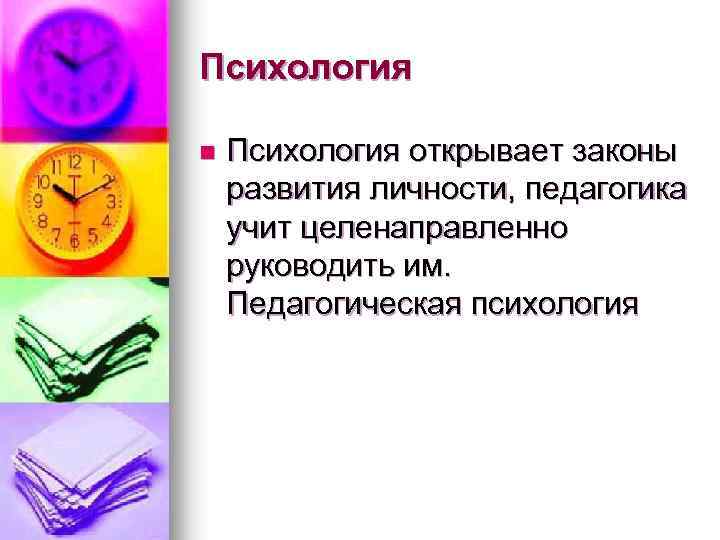 Психология

Психология открывает законы развития личности, педагогика учит целенаправленно руководить им. Педагогическая психология